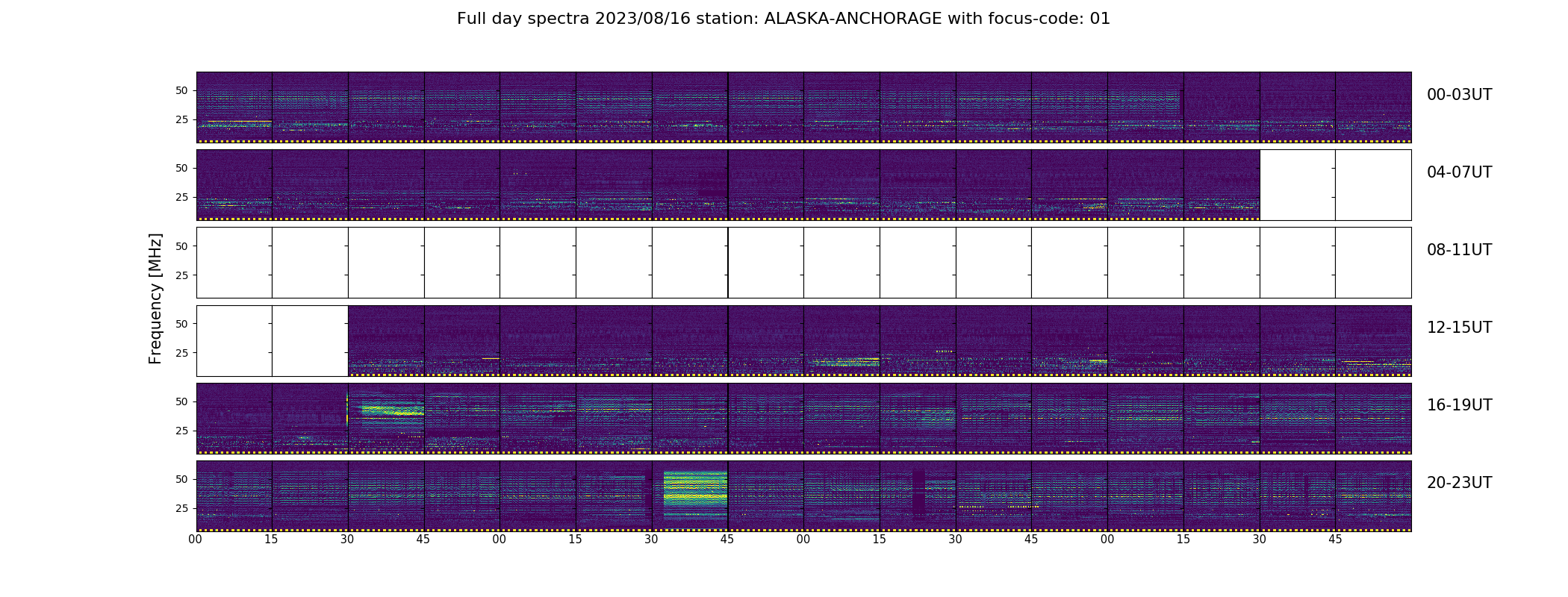 Full day spectra 2023/08/16 station: ALASKA-ANCHORAGE with focus-code: 01

Frequency [MHz]

50
25
00-03UT

50
25
04-07UT

50
25
08-11UT

50
25
12-15UT

50
25
16-19UT

50
25
20-23UT

00 15 30 45 00 15 30 45 00 15 30 45 00 15 30 45